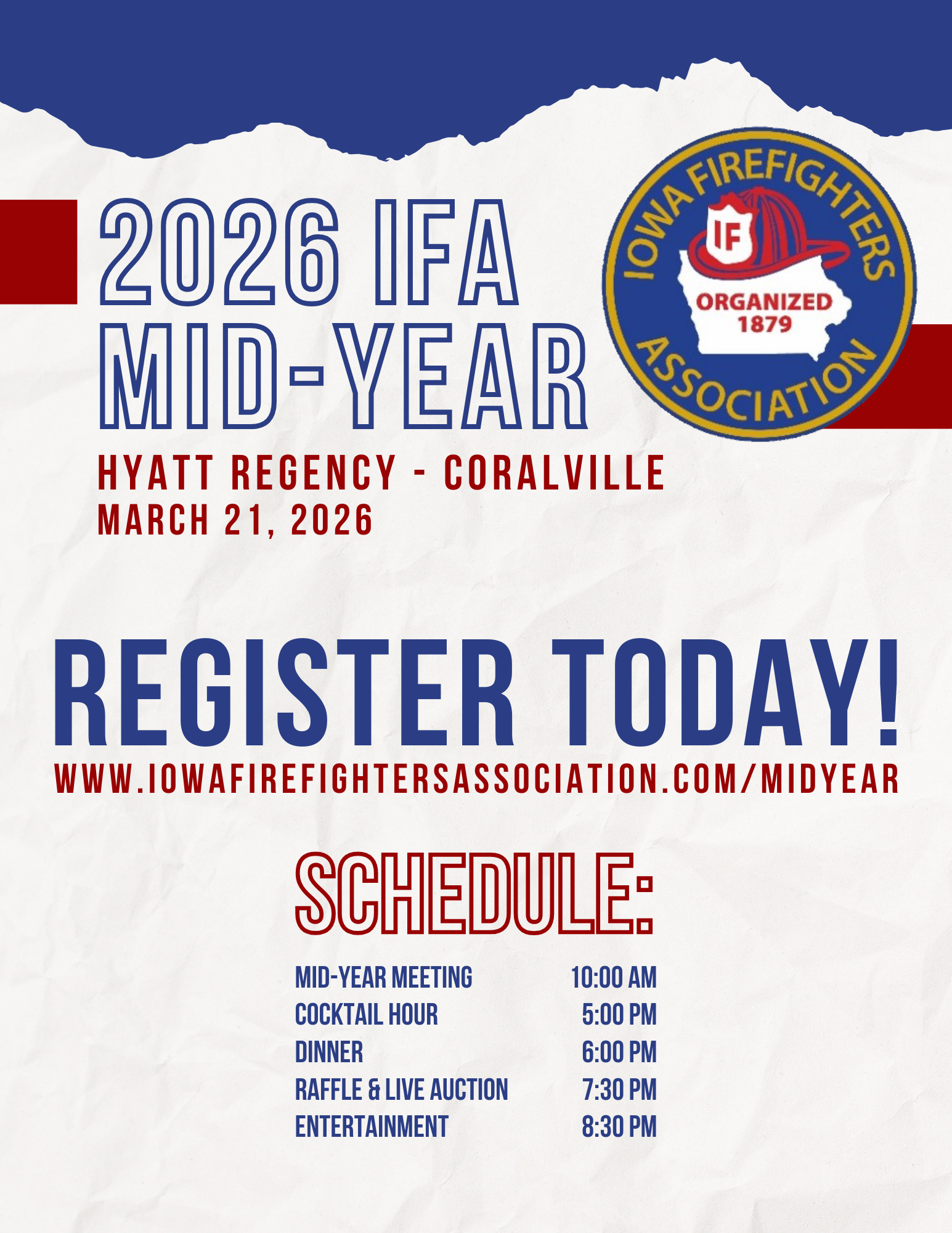 2026 IFA MID-YEAR

IOWA FIREFIGHTERS ASSOCIATION
IF
ORGANIZED 1879

HYATT REGENCY - CORALVILLE
MARCH 21, 2026

REGISTER TODAY!
WWW.IOWAFIREFIGHTERSASSOCIATION.COM/MIDYEAR

SCHEDULE:

| | |
|---|---|
| MID-YEAR MEETING | 10:00 AM |
| COCKTAIL HOUR | 5:00 PM |
| DINNER | 6:00 PM |
| RAFFLE & LIVE AUCTION | 7:30 PM |
| ENTERTAINMENT | 8:30 PM |